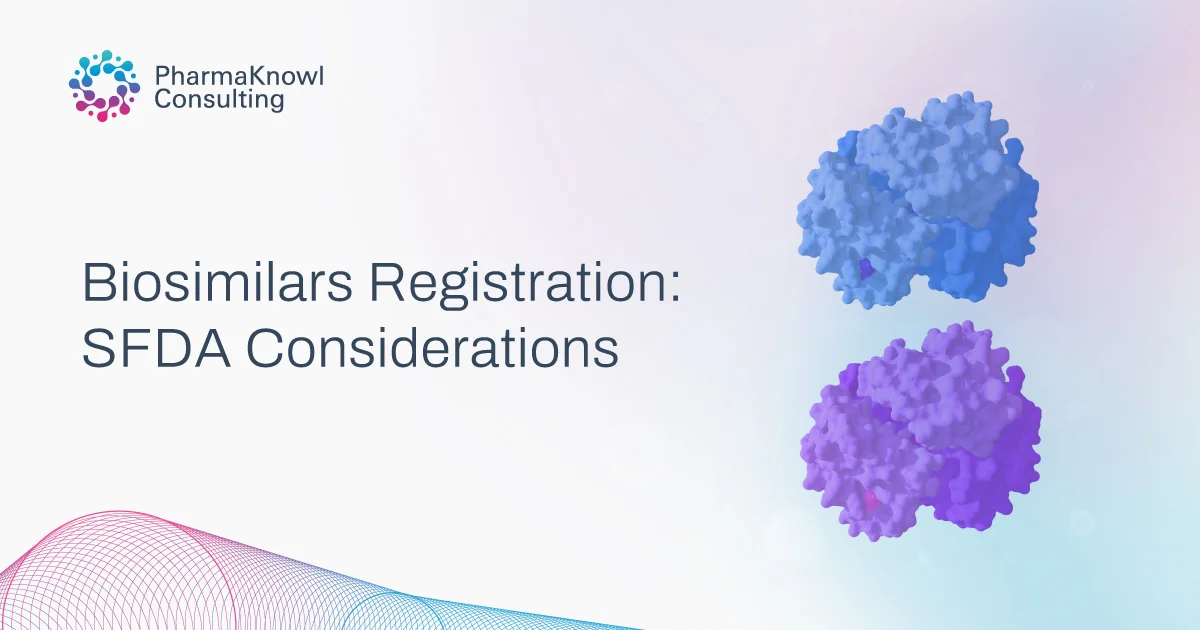 PharmaKnowl Consulting

Biosimilars Registration: SFDA Considerations